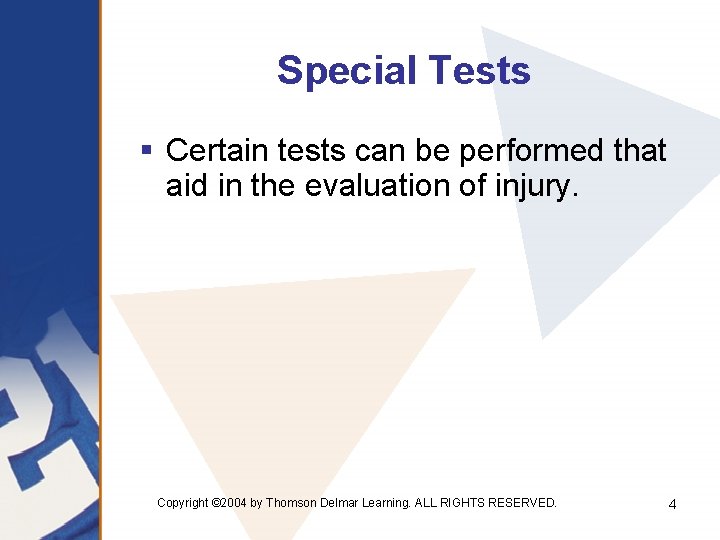 Special Tests

▪ Certain tests can be performed that aid in the evaluation of injury.

Copyright ©2004 by Thomson Delmar Learning. ALL RIGHTS RESERVED.

4